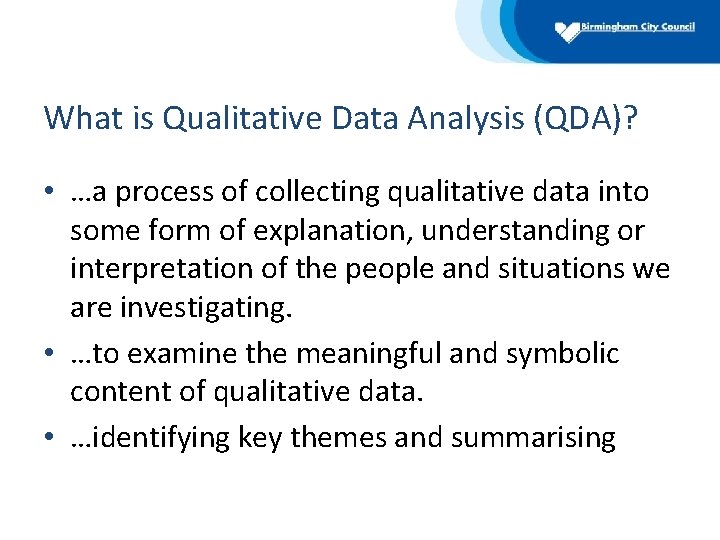 Birmingham City Council

What is Qualitative Data Analysis (QDA)?

• …a process of collecting qualitative data into some form of explanation, understanding or interpretation of the people and situations we are investigating.
• …to examine the meaningful and symbolic content of qualitative data.
• …identifying key themes and summarising